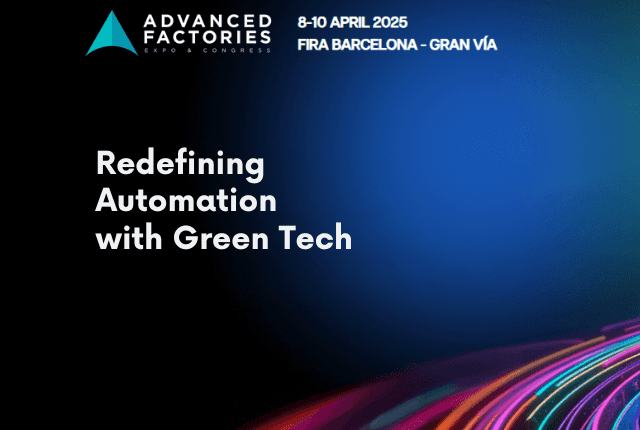 ADVANCED FACTORIES
EXPO & CONGRESS

8-10 APRIL 2025
FIRA BARCELONA - GRAN VÍA

Redefining Automation with Green Tech